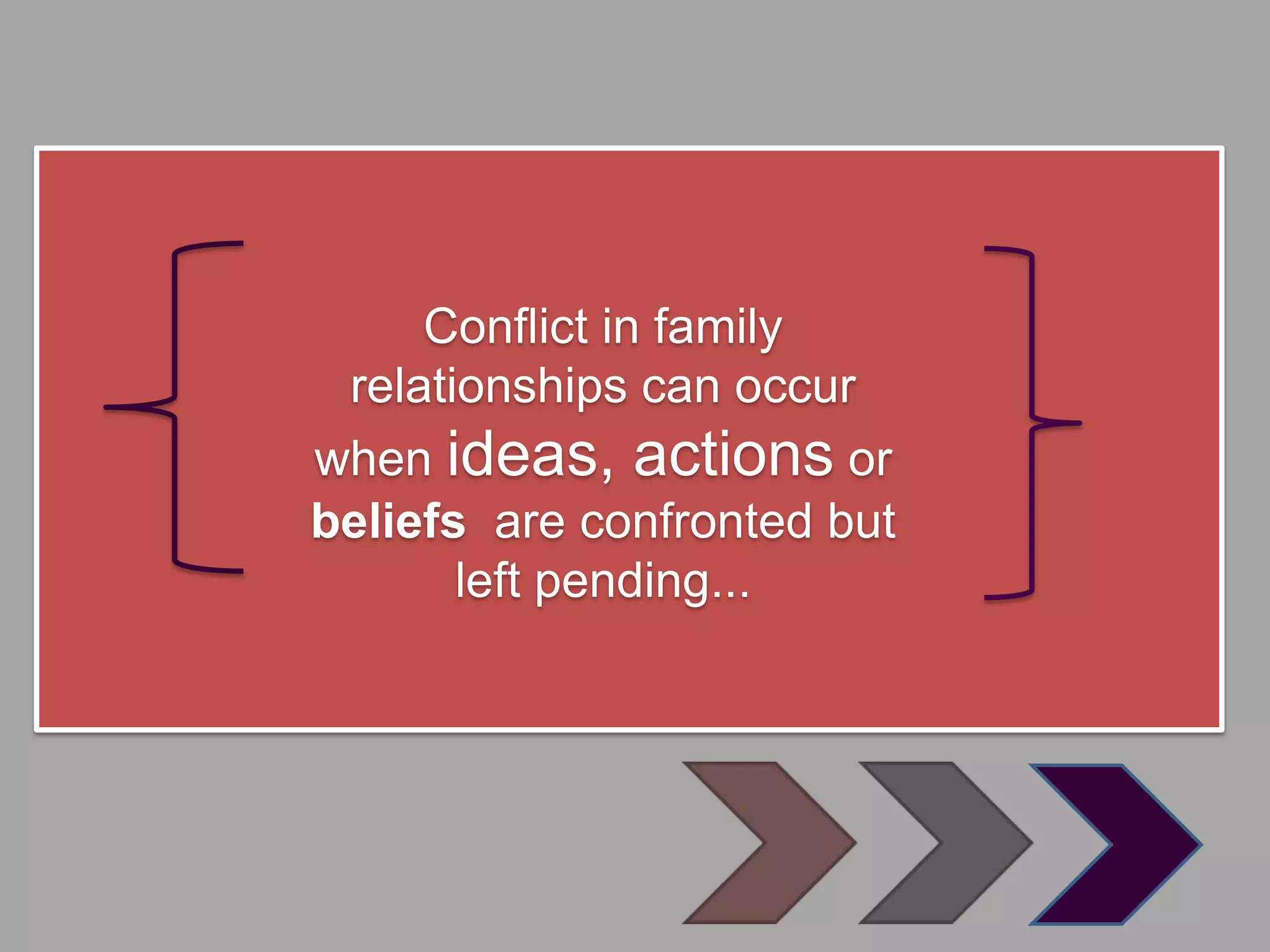 Conflict in family relationships can occur when ideas, actions or beliefs are confronted but left pending...